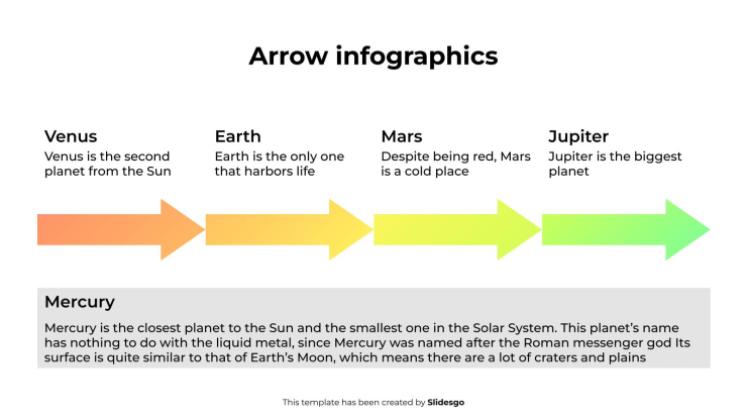 Arrow infographics

Venus
Venus is the second planet from the Sun

Earth
Earth is the only one that harbors life

Mars
Despite being red, Mars is a cold place

Jupiter
Jupiter is the biggest planet

Mercury
Mercury is the closest planet to the Sun and the smallest one in the Solar System. This planet's name has nothing to do with the liquid metal, since Mercury was named after the Roman messenger god Its surface is quite similar to that of Earth's Moon, which means there are a lot of craters and plains

This template has been created by Slidesgo